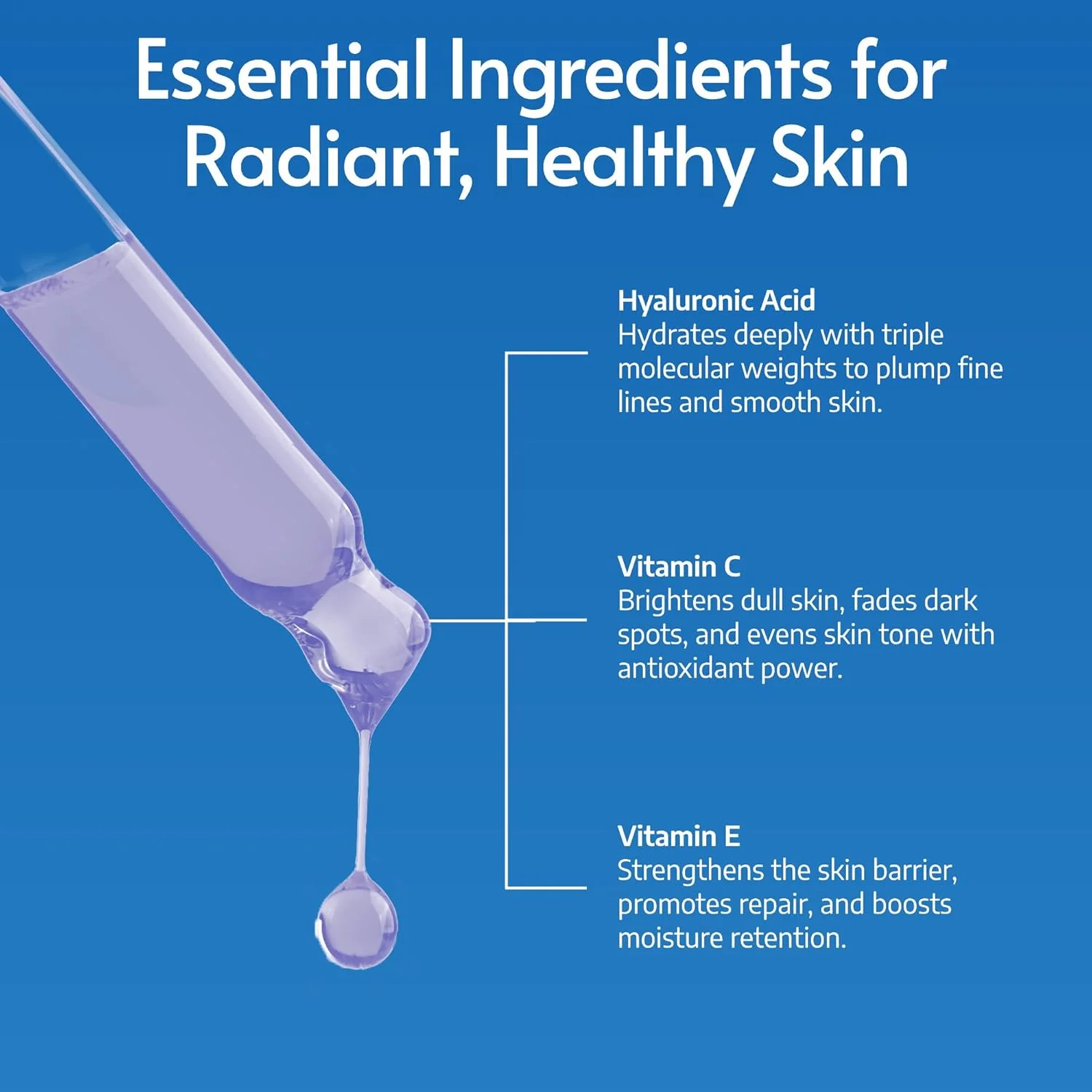 Essential Ingredients for Radiant, Healthy Skin

Hyaluronic Acid
Hydrates deeply with triple molecular weights to plump fine lines and smooth skin.

Vitamin C
Brightens dull skin, fades dark spots, and evens skin tone with antioxidant power.

Vitamin E
Strengthens the skin barrier, promotes repair, and boosts moisture retention.